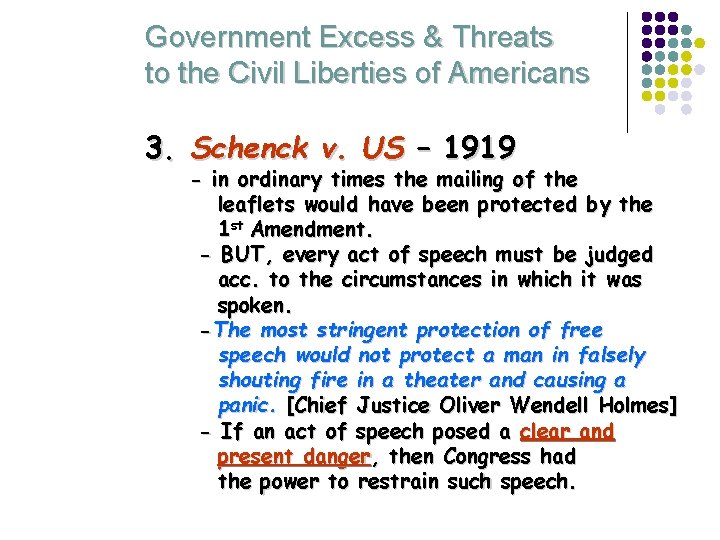 Government Excess & Threats to the Civil Liberties of Americans

3. Schenck v. US – 1919

- in ordinary times the mailing of the leaflets would have been protected by the 1$^{st}$ Amendment.

- BUT, every act of speech must be judged acc. to the circumstances in which it was spoken.

-The most stringent protection of free speech would not protect a man in falsely shouting fire in a theater and causing a panic. [Chief Justice Oliver Wendell Holmes]

- If an act of speech posed a clear and present danger, then Congress had the power to restrain such speech.